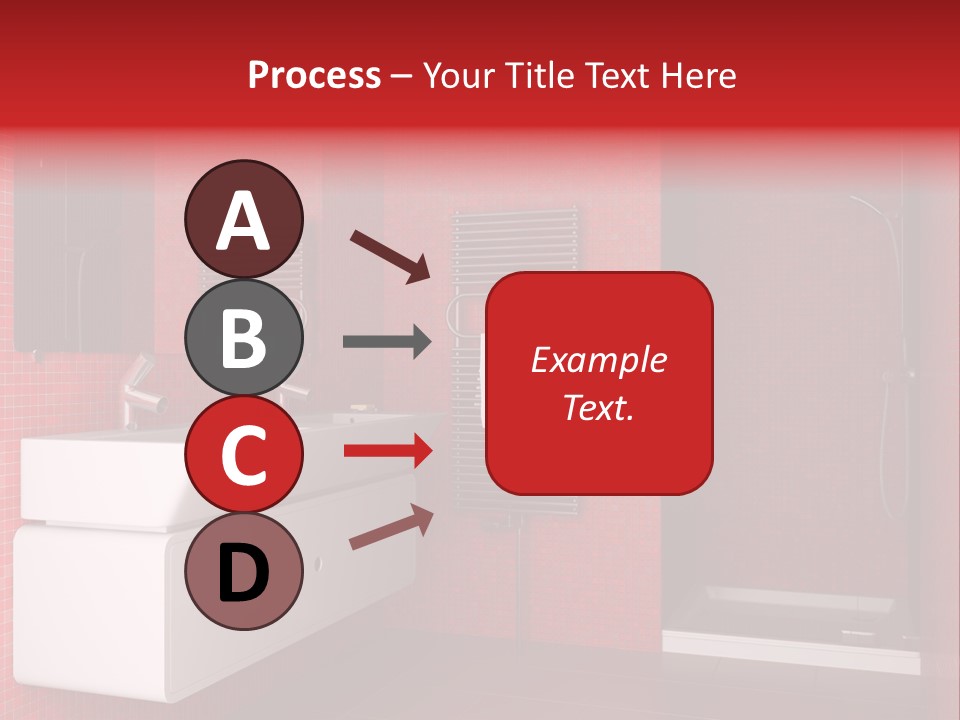 Process – Your Title Text Here

A

B

C

D

Example Text.